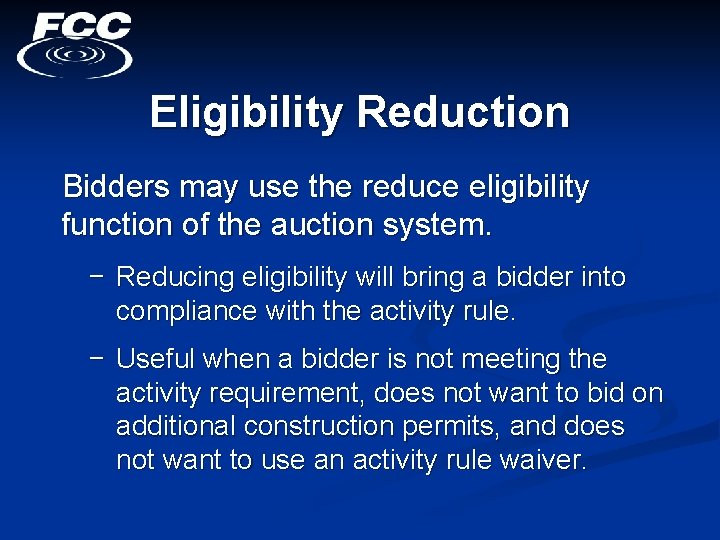 FCC

Eligibility Reduction

Bidders may use the reduce eligibility function of the auction system.

– Reducing eligibility will bring a bidder into compliance with the activity rule.

– Useful when a bidder is not meeting the activity requirement, does not want to bid on additional construction permits, and does not want to use an activity rule waiver.